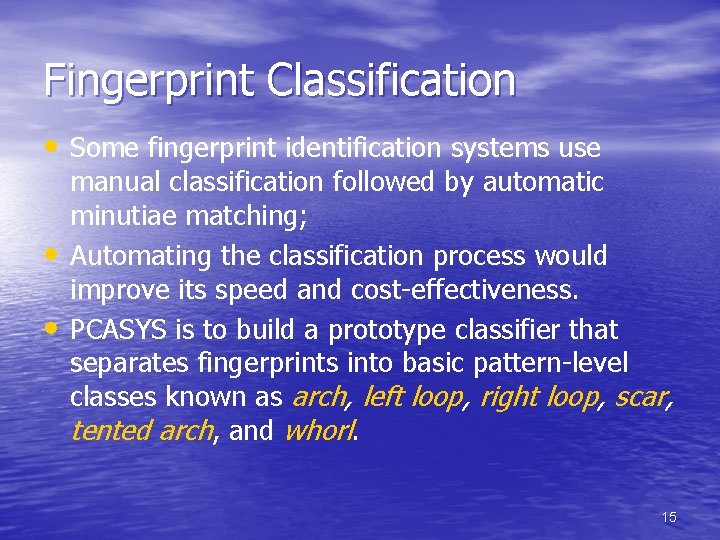 Fingerprint Classification

• Some fingerprint identification systems use manual classification followed by automatic minutiae matching;

• Automating the classification process would improve its speed and cost-effectiveness.

• PCASYS is to build a prototype classifier that separates fingerprints into basic pattern-level classes known as arch, left loop, right loop, scar, tented arch, and whorl.

15